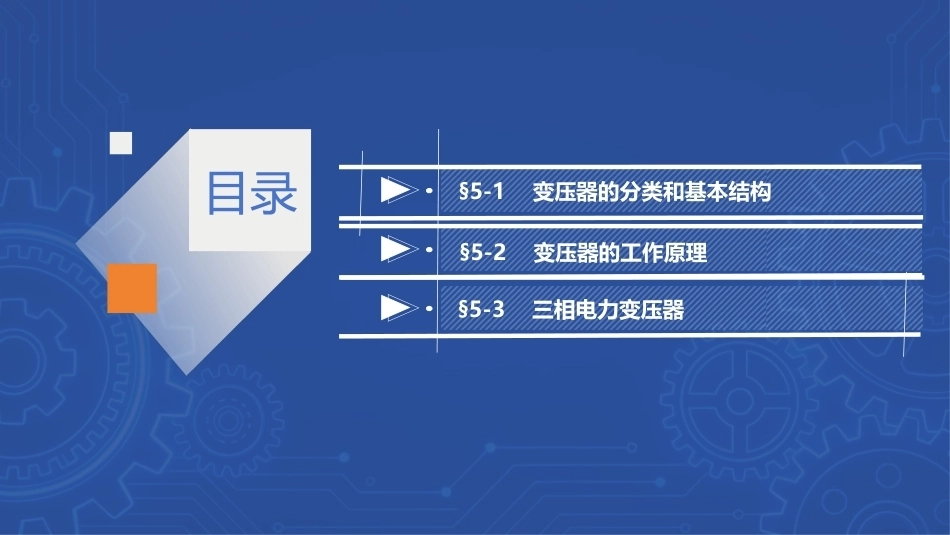 目录

§5-1 变压器的分类和基本结构

§5-2 变压器的工作原理

§5-3 三相电力变压器